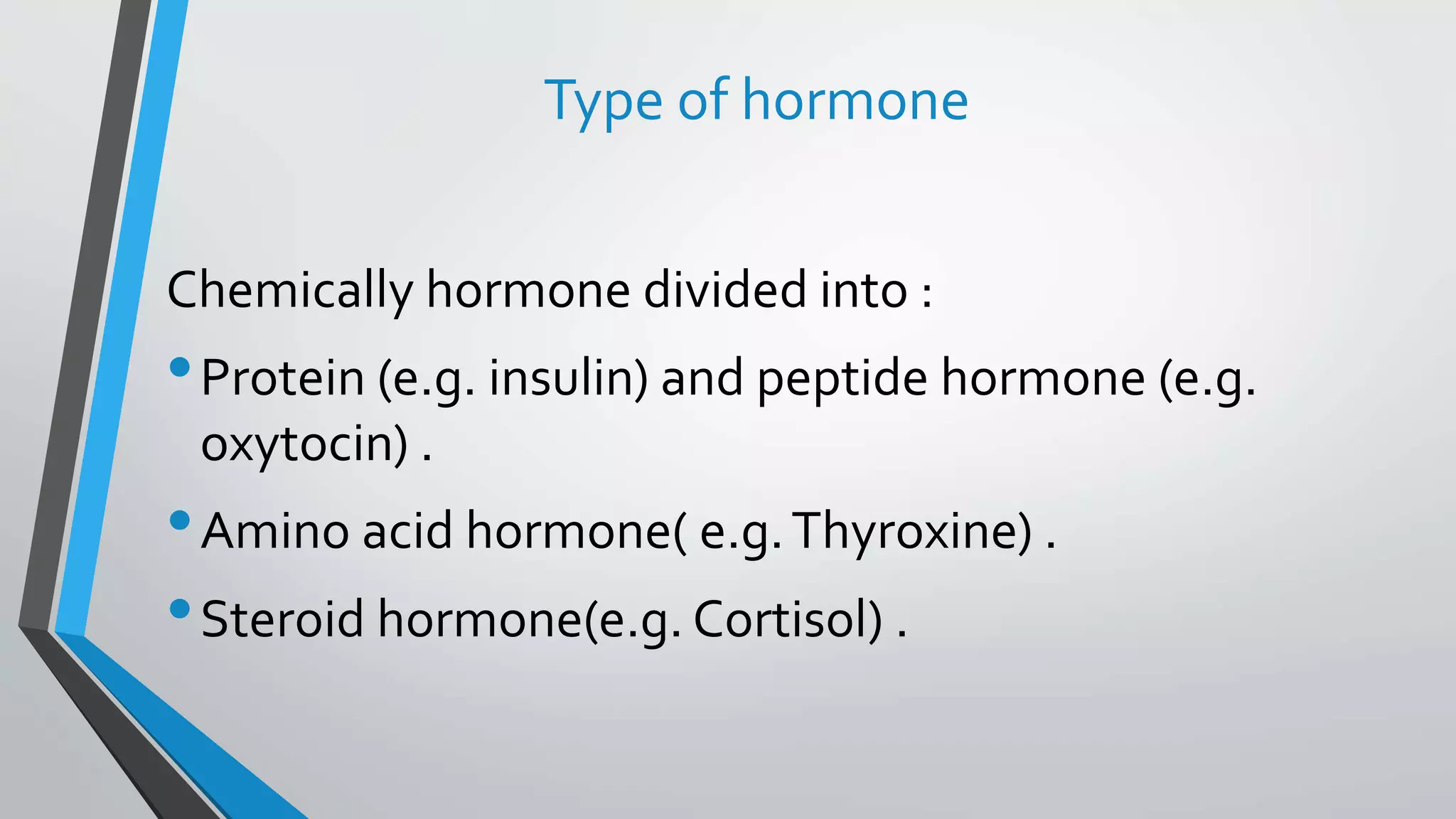 Type of hormone

Chemically hormone divided into :

• Protein (e.g. insulin) and peptide hormone (e.g. oxytocin) .

• Amino acid hormone( e.g. Thyroxine) .

• Steroid hormone(e.g. Cortisol) .